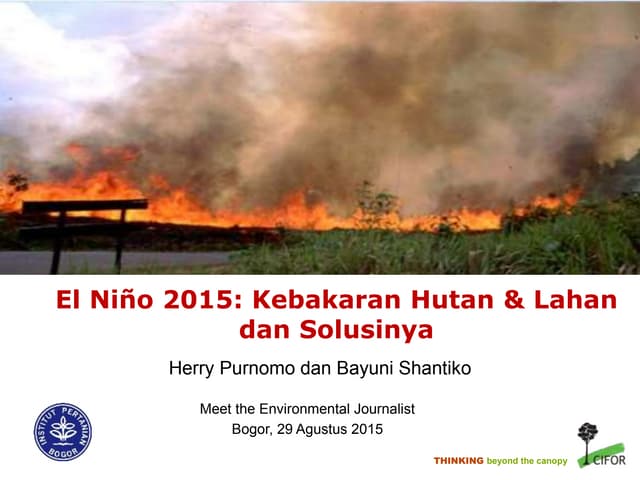 El Niño 2015: Kebakaran Hutan & Lahan dan Solusinya

Herry Purnomo dan Bayuni Shantiko

Meet the Environmental Journalist
Bogor, 29 Agustus 2015

INSTITUT PERTANIAN BOGOR

THINKING beyond the canopy

CIFOR